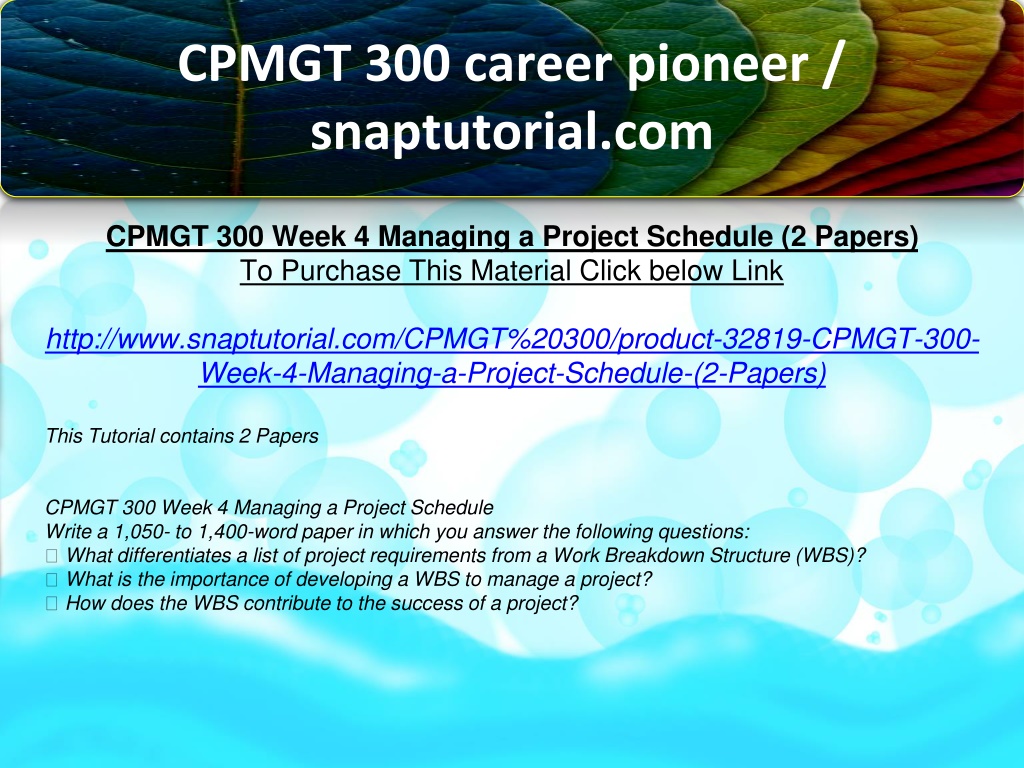 CPMGT 300 career pioneer / snaptutorial.com

CPMGT 300 Week 4 Managing a Project Schedule (2 Papers)
To Purchase This Material Click below Link

http://www.snaptutorial.com/CPMGT%20300/product-32819-CPMGT-300-Week-4-Managing-a-Project-Schedule-(2-Papers)

This Tutorial contains 2 Papers

CPMGT 300 Week 4 Managing a Project Schedule
Write a 1,050- to 1,400-word paper in which you answer the following questions:
 What differentiates a list of project requirements from a Work Breakdown Structure (WBS)?
 What is the importance of developing a WBS to manage a project?
 How does the WBS contribute to the success of a project?